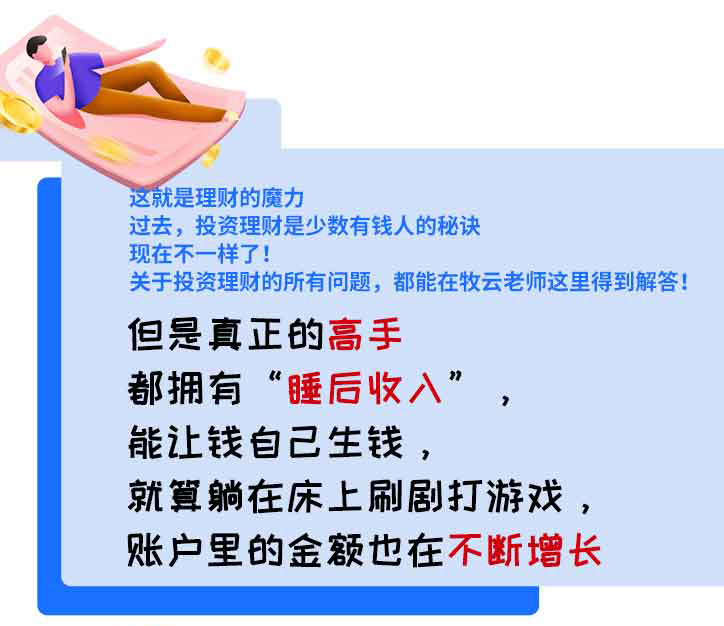 这就是理财的魔力
过去，投资理财是少数有钱人的秘诀
现在不一样了！
关于投资理财的所有问题，都能在牧云老师这里得到解答！

但是真正的高手
都拥有“睡后收入”，
能让钱自己生钱，
就算躺在床上刷剧打游戏，
账户里的金额也在不断增长